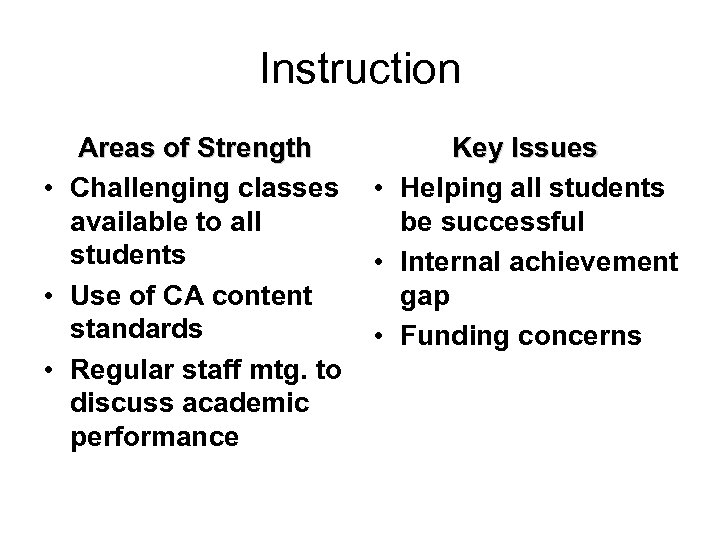 Instruction

Areas of Strength

• Challenging classes available to all students
• Use of CA content standards
• Regular staff mtg. to discuss academic performance

Key Issues

• Helping all students be successful
• Internal achievement gap
• Funding concerns